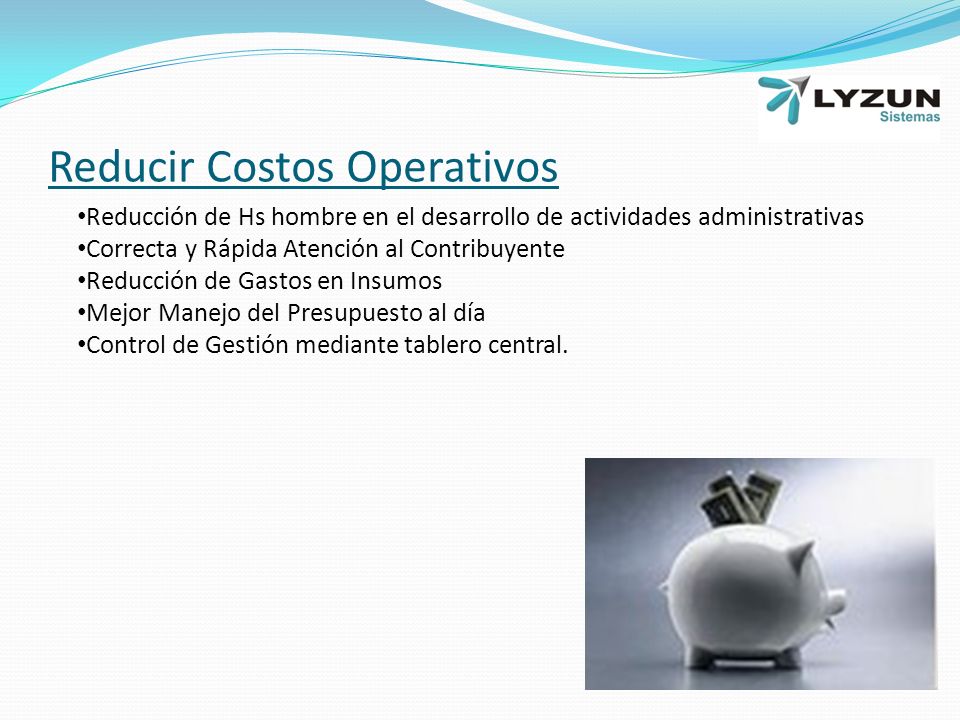 LYZUN
Sistemas

Reducir Costos Operativos

•Reducción de Hs hombre en el desarrollo de actividades administrativas
•Correcta y Rápida Atención al Contribuyente
•Reducción de Gastos en Insumos
•Mejor Manejo del Presupuesto al día
•Control de Gestión mediante tablero central.